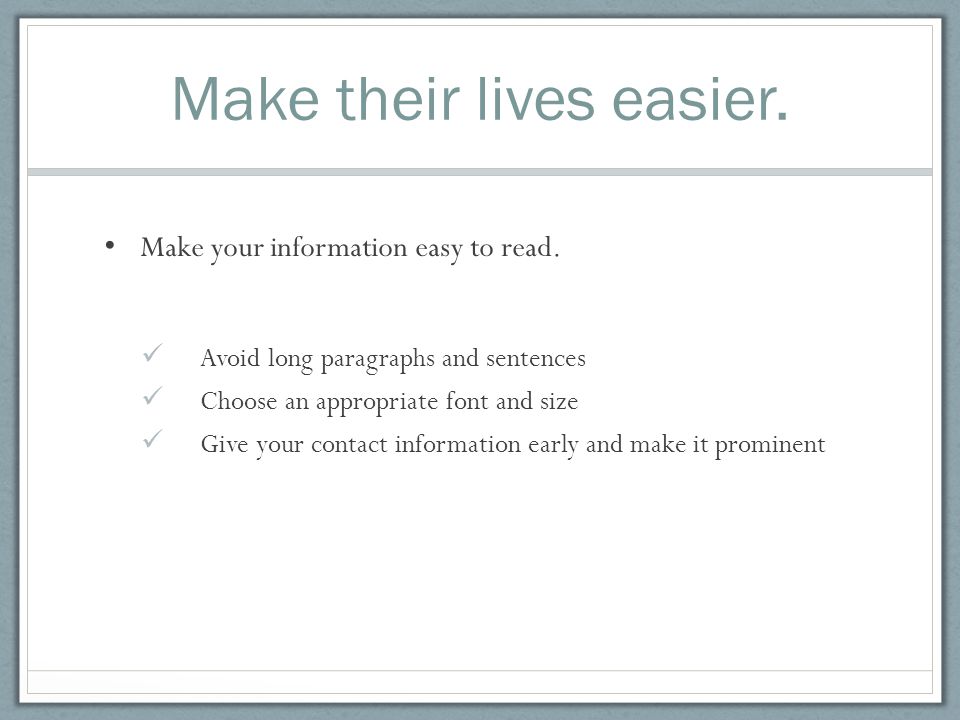 Make their lives easier.

• Make your information easy to read.

✓ Avoid long paragraphs and sentences
✓ Choose an appropriate font and size
✓ Give your contact information early and make it prominent